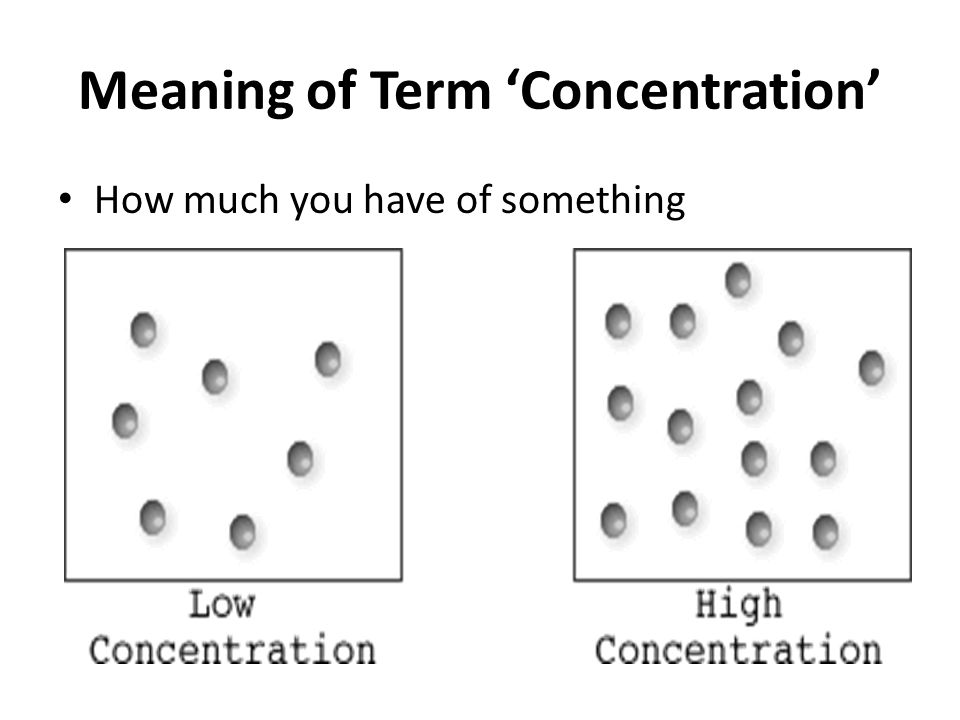 Meaning of Term ‘Concentration’

• How much you have of something

Low Concentration

High Concentration